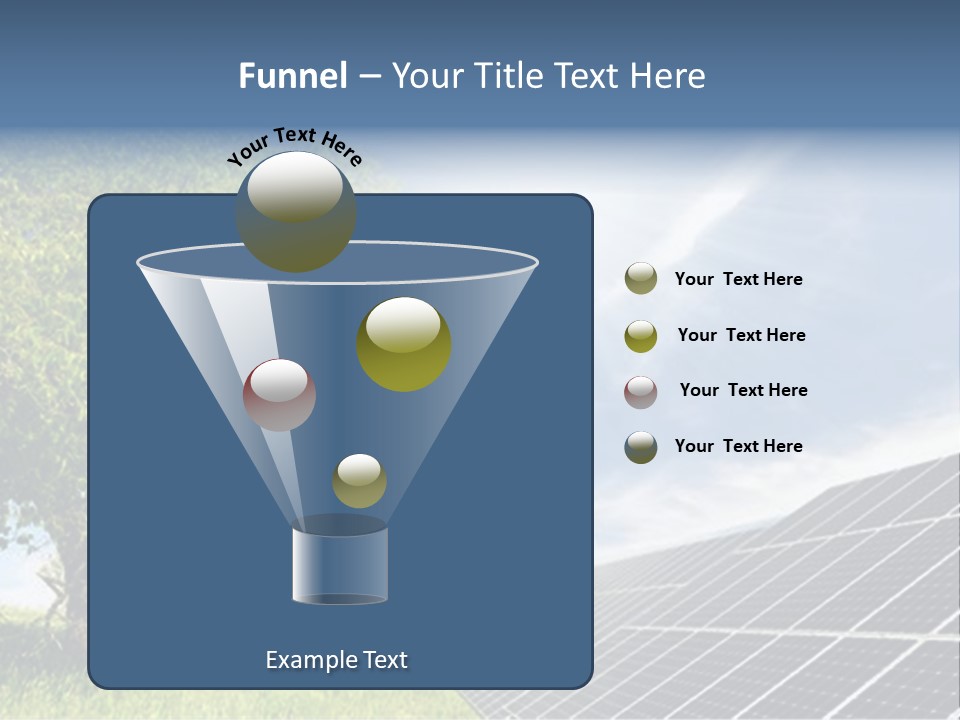 Funnel – Your Title Text Here

Your Text Here

Your Text Here

Your Text Here

Your Text Here

Your Text Here

Example Text